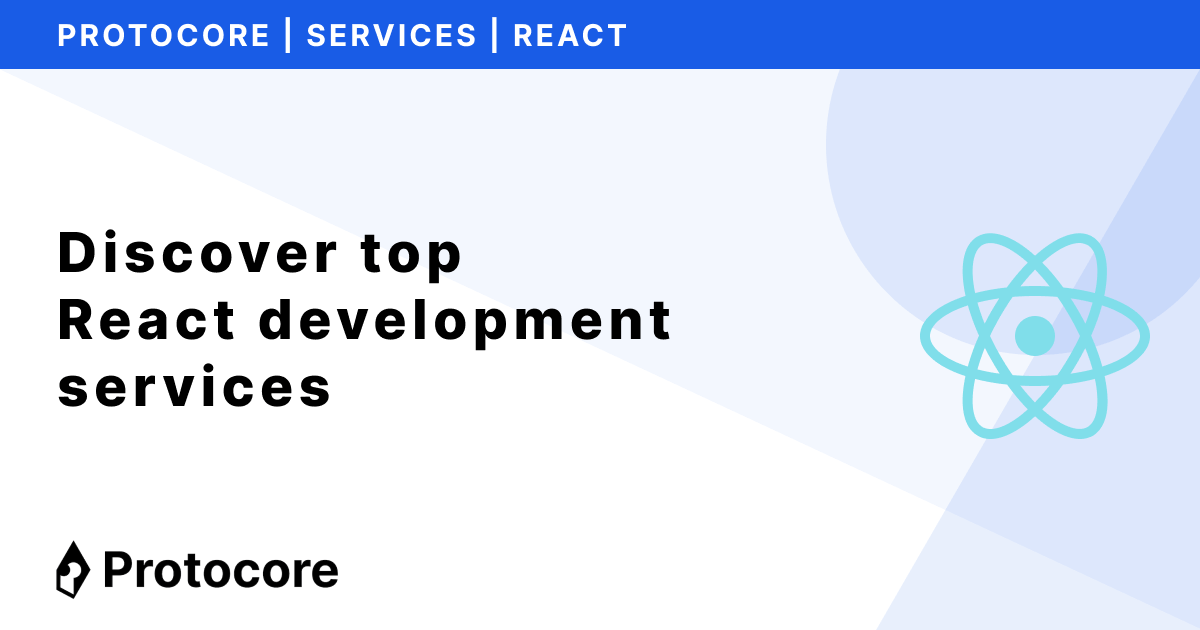 PROTOCORE | SERVICES | REACT

Discover top React development services

Protocore